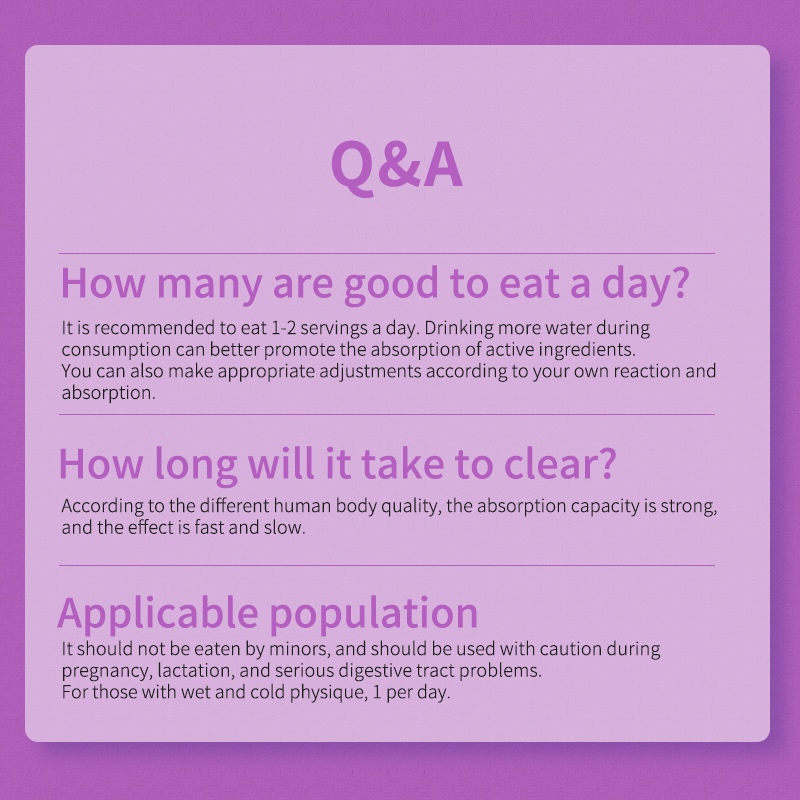 Q&A

How many are good to eat a day?

It is recommended to eat 1-2 servings a day. Drinking more water during consumption can better promote the absorption of active ingredients.
You can also make appropriate adjustments according to your own reaction and absorption.

How long will it take to clear?

According to the different human body quality, the absorption capacity is strong, and the effect is fast and slow.

Applicable population

It should not be eaten by minors, and should be used with caution during pregnancy, lactation, and serious digestive tract problems.
For those with wet and cold physique, 1 per day.